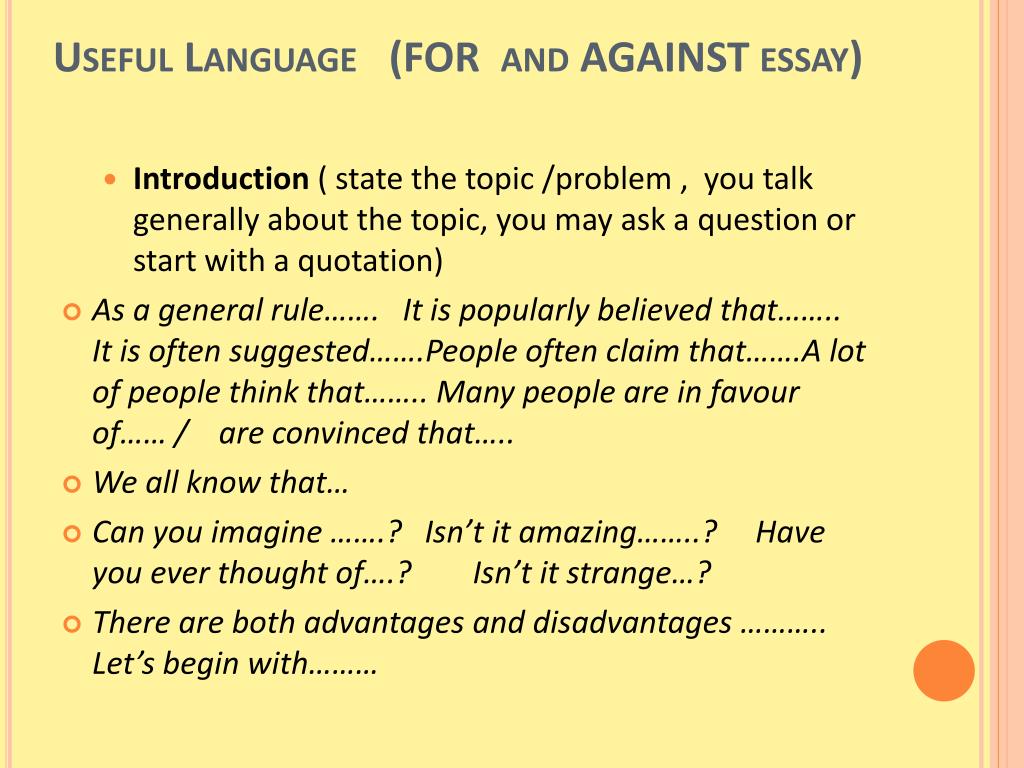 USEFUL LANGUAGE (FOR AND AGAINST ESSAY)

Introduction ( state the topic /problem , you talk generally about the topic, you may ask a question or start with a quotation)

As a general rule……. It is popularly believed that…….. It is often suggested…….People often claim that…….A lot of people think that…….. Many people are in favour of…… / are convinced that…..

We all know that…

Can you imagine …….? Isn't it amazing……..? Have you ever thought of….? Isn't it strange…?

There are both advantages and disadvantages ……….. Let's begin with………